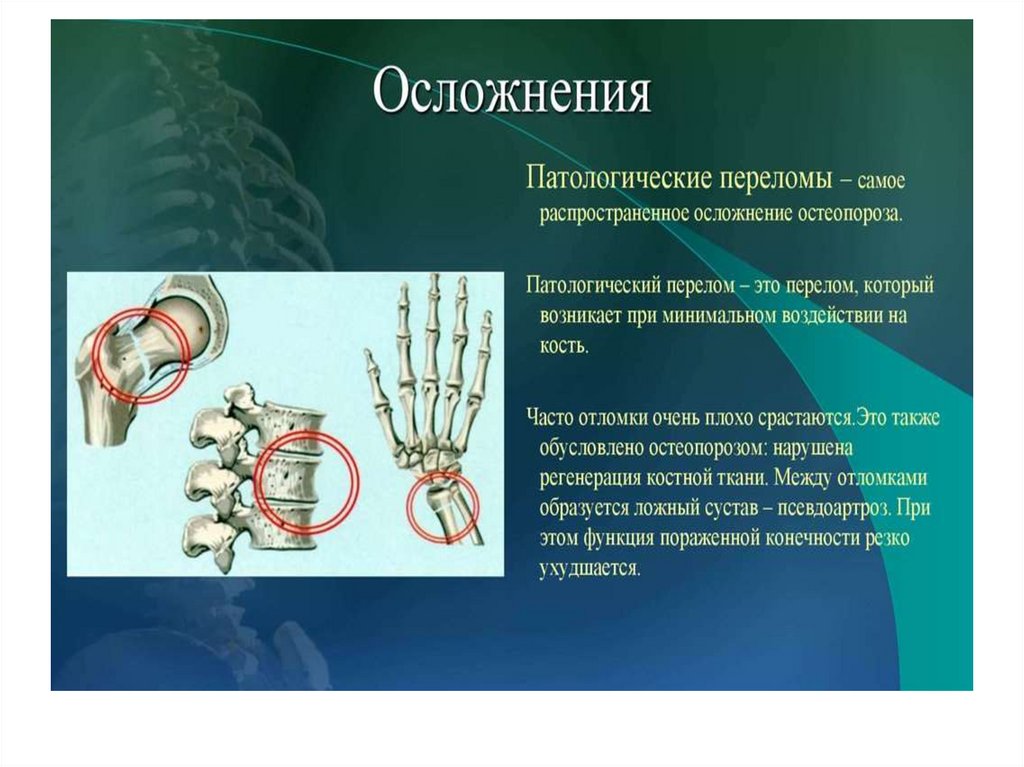 Осложнения

Патологические переломы – самое распространенное осложнение остеопороза.

Патологический перелом – это перелом, который возникает при минимальном воздействии на кость.

Часто отломки очень плохо срастаются.Это также обусловлено остеопорозом: нарушена регенерация костной ткани. Между отломками образуется ложный сустав – псевдоартроз. При этом функция пораженной конечности резко ухудшается.